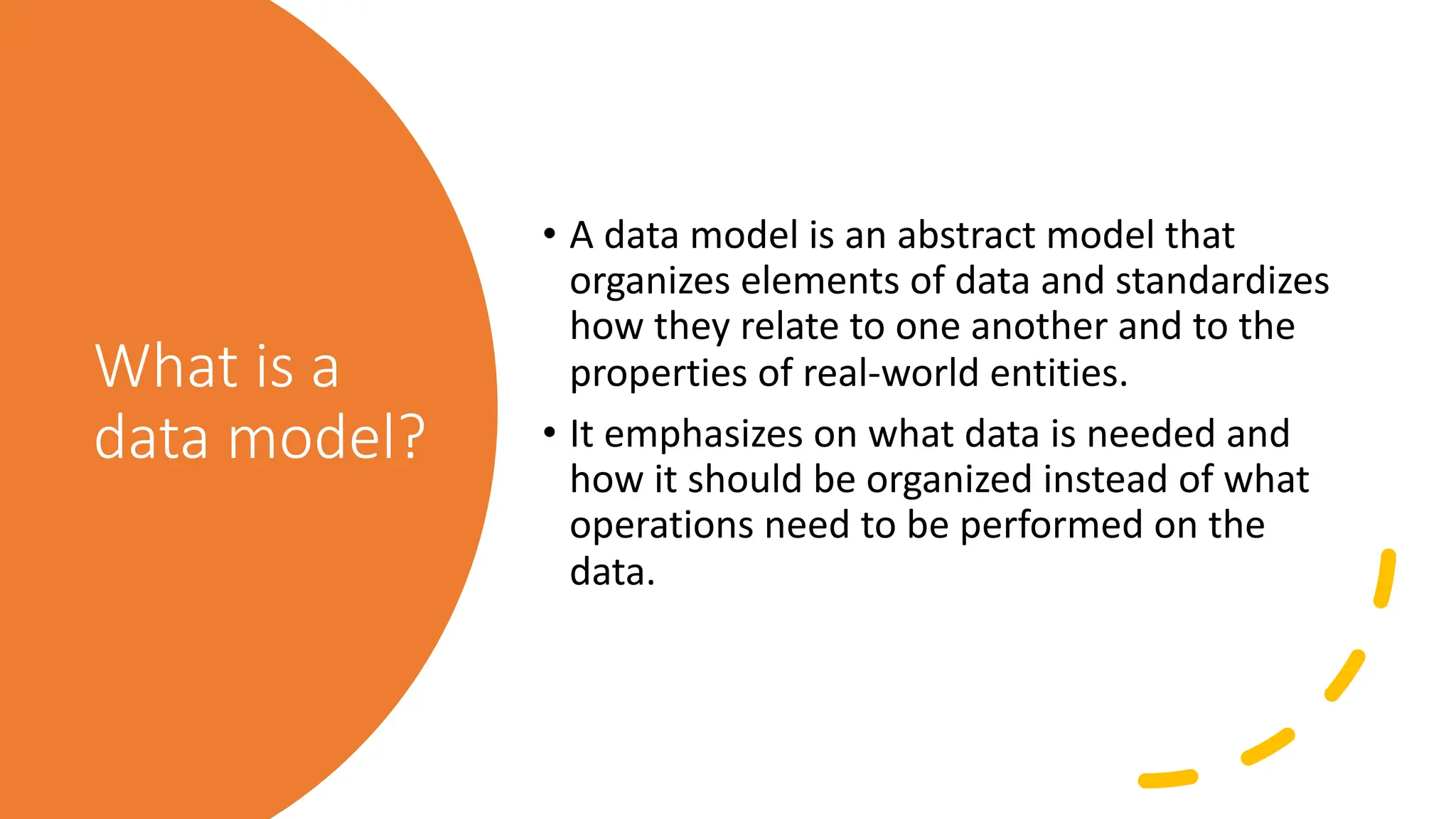 What is a data model?

• A data model is an abstract model that organizes elements of data and standardizes how they relate to one another and to the properties of real-world entities.

• It emphasizes on what data is needed and how it should be organized instead of what operations need to be performed on the data.